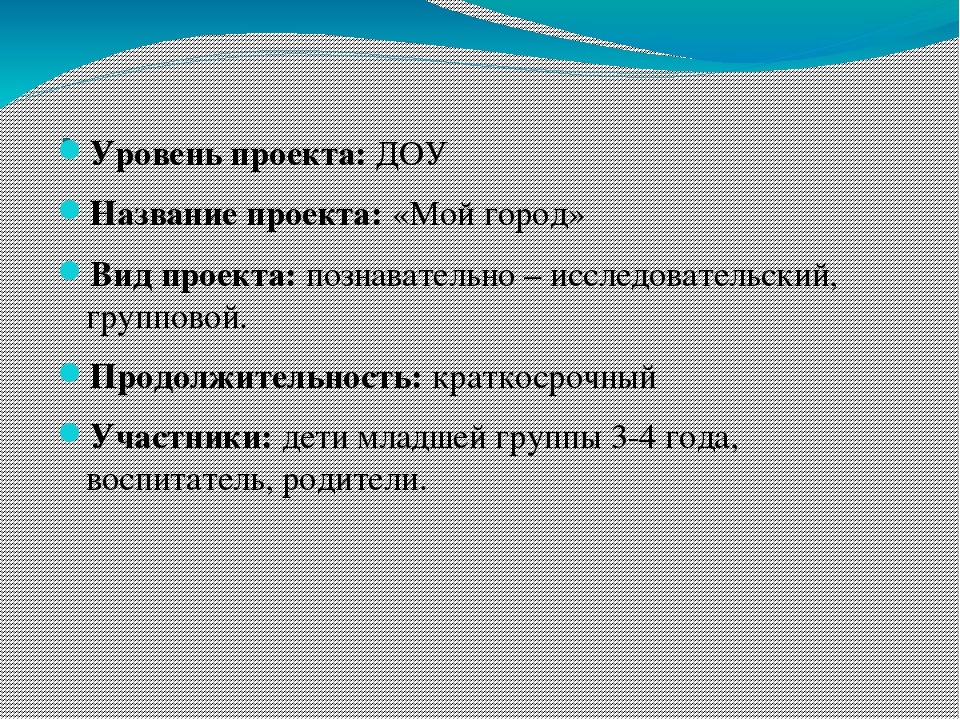 Уровень проекта: ДОУ

Название проекта: «Мой город»

Вид проекта: познавательно – исследовательский, групповой.

Продолжительность: краткосрочный

Участники: дети младшей группы 3-4 года, воспитатель, родители.